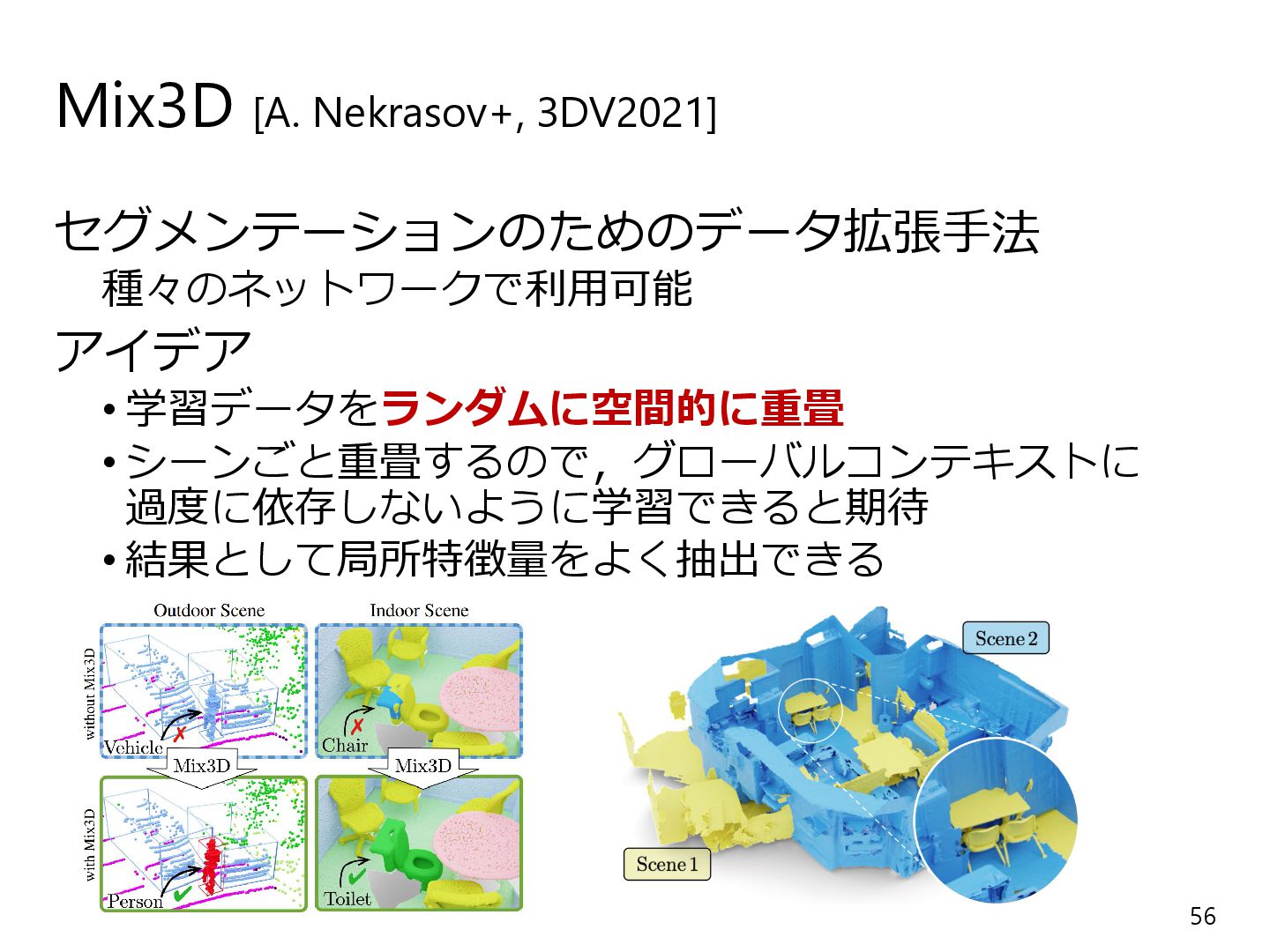 Mix3D [A. Nekrasov+, 3DV2021]

セグメンテーションのためのデータ拡張手法
種々のネットワークで利用可能

アイデア
• 学習データをランダムに空間的に重畳
• シーンごと重畳するので，グローバルコンテキストに過度に依存しないように学習できると期待
• 結果として局所特徴量をよく抽出できる

Outdoor Scene
Indoor Scene
without Mix3D
with Mix3D
Vehicle ✗
Chair ✗
Mix3D
Mix3D
Person ✔
Toilet ✔

Scene 2
Scene 1

56